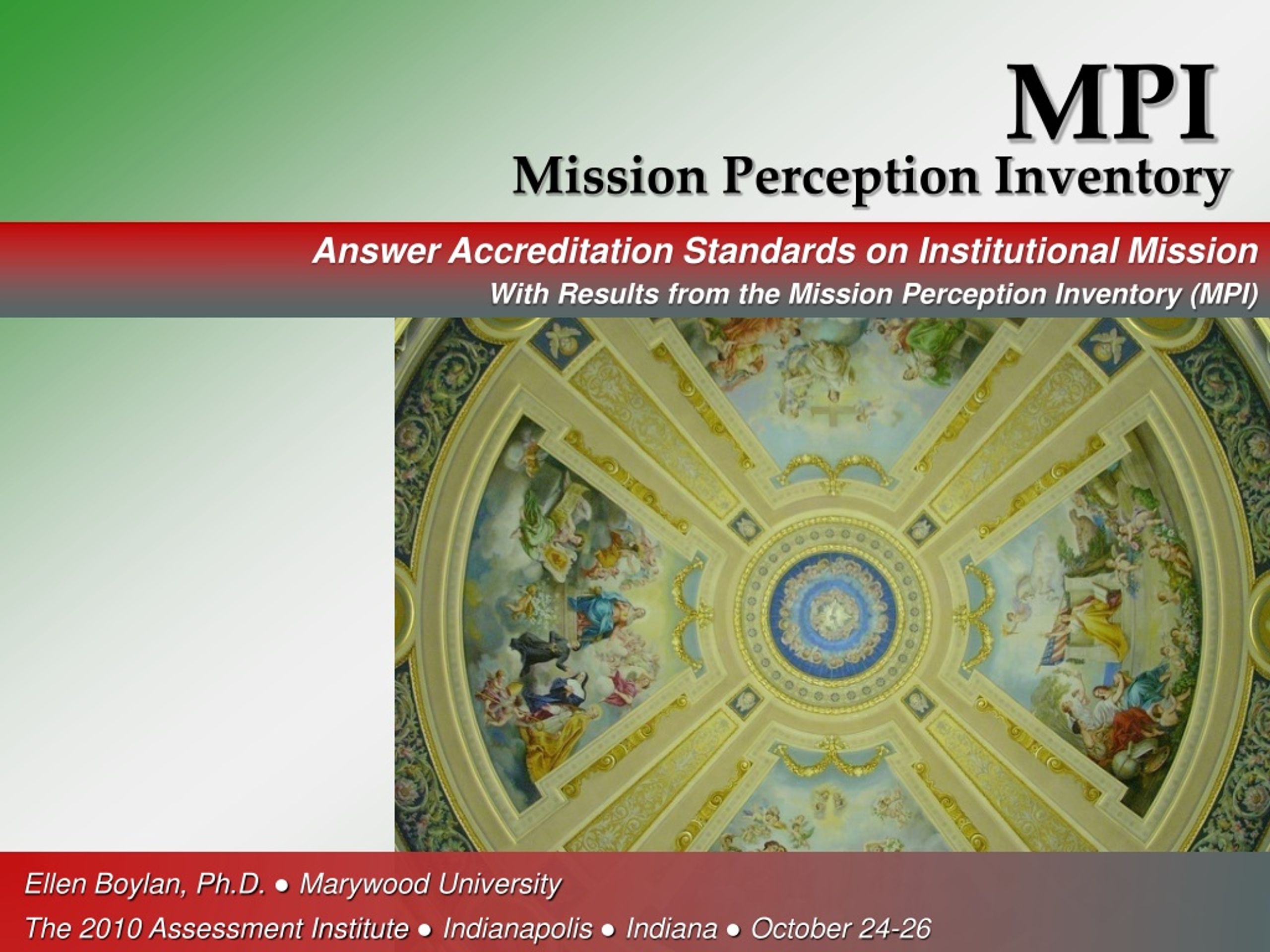 MPI
Mission Perception Inventory

Answer Accreditation Standards on Institutional Mission
With Results from the Mission Perception Inventory (MPI)

Ellen Boylan, Ph.D. ● Marywood University
The 2010 Assessment Institute ● Indianapolis ● Indiana ● October 24-26